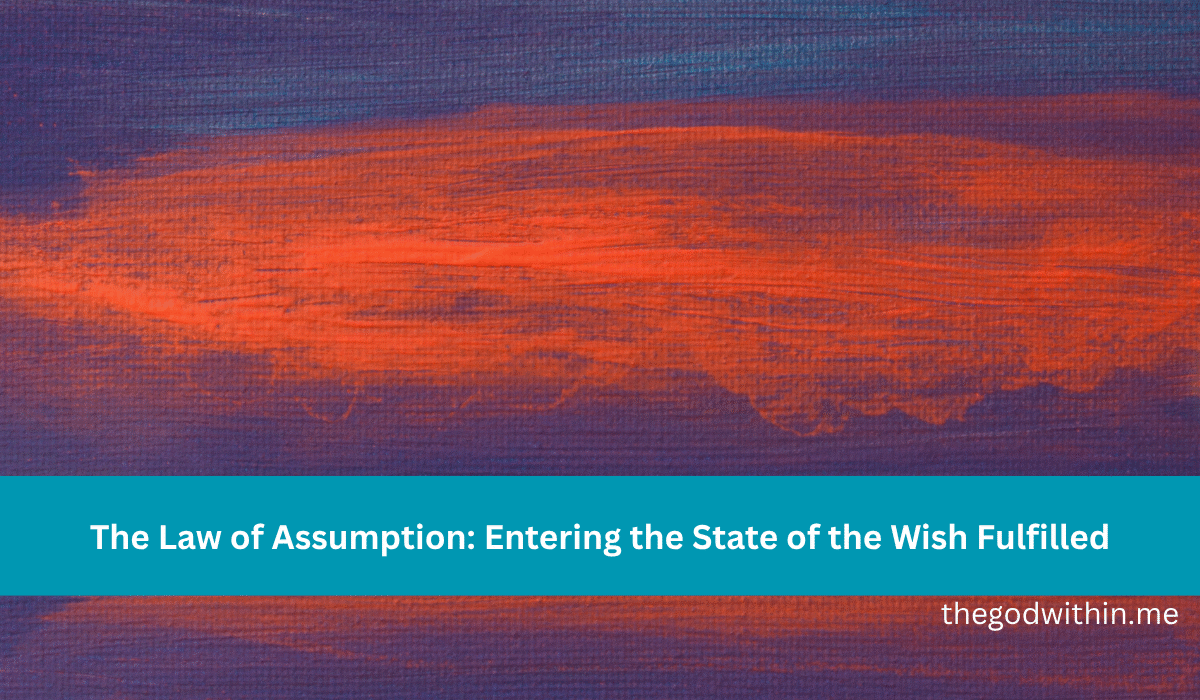 The Law of Assumption: Entering the State of the Wish Fulfilled

thegodwithin.me